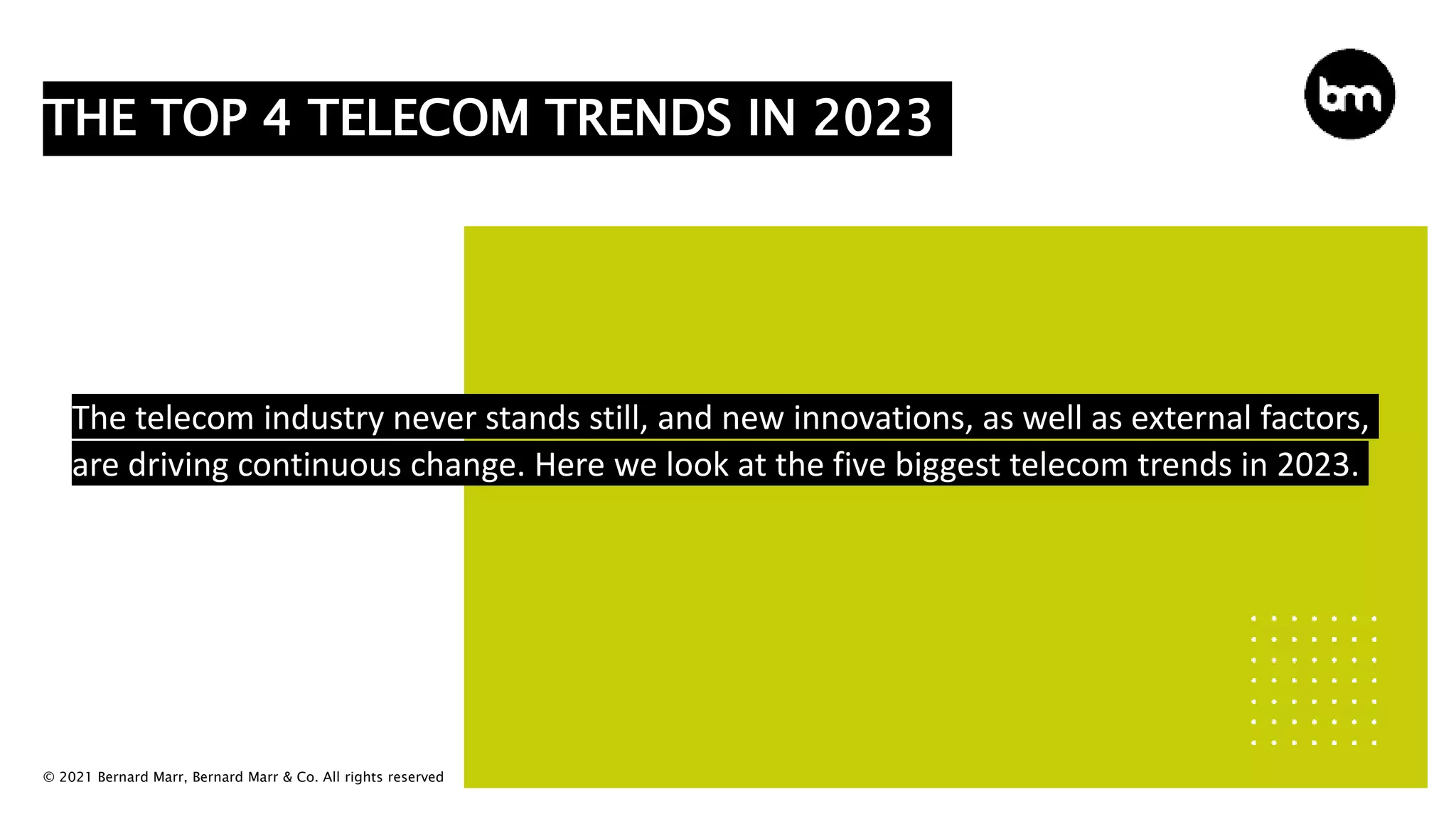 THE TOP 4 TELECOM TRENDS IN 2023

bm

The telecom industry never stands still, and new innovations, as well as external factors, are driving continuous change. Here we look at the five biggest telecom trends in 2023.

© 2021 Bernard Marr, Bernard Marr & Co. All rights reserved